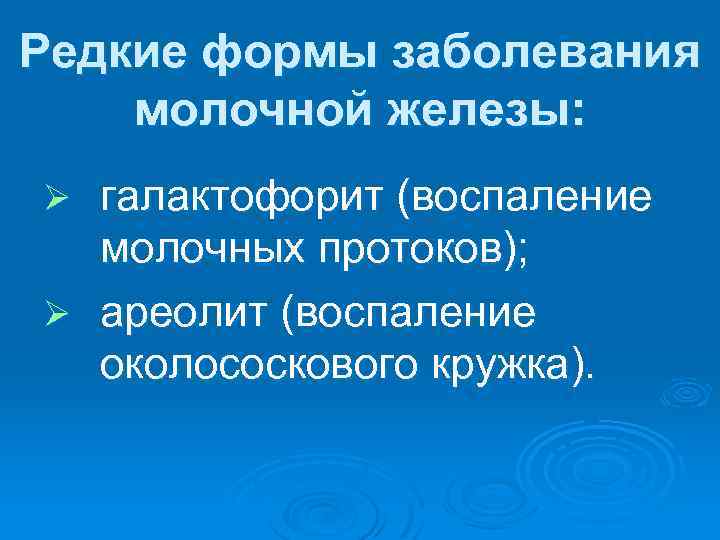 Редкие формы заболевания молочной железы:

➢ галактофорит (воспаление молочных протоков);

➢ ареолит (воспаление околососкового кружка).